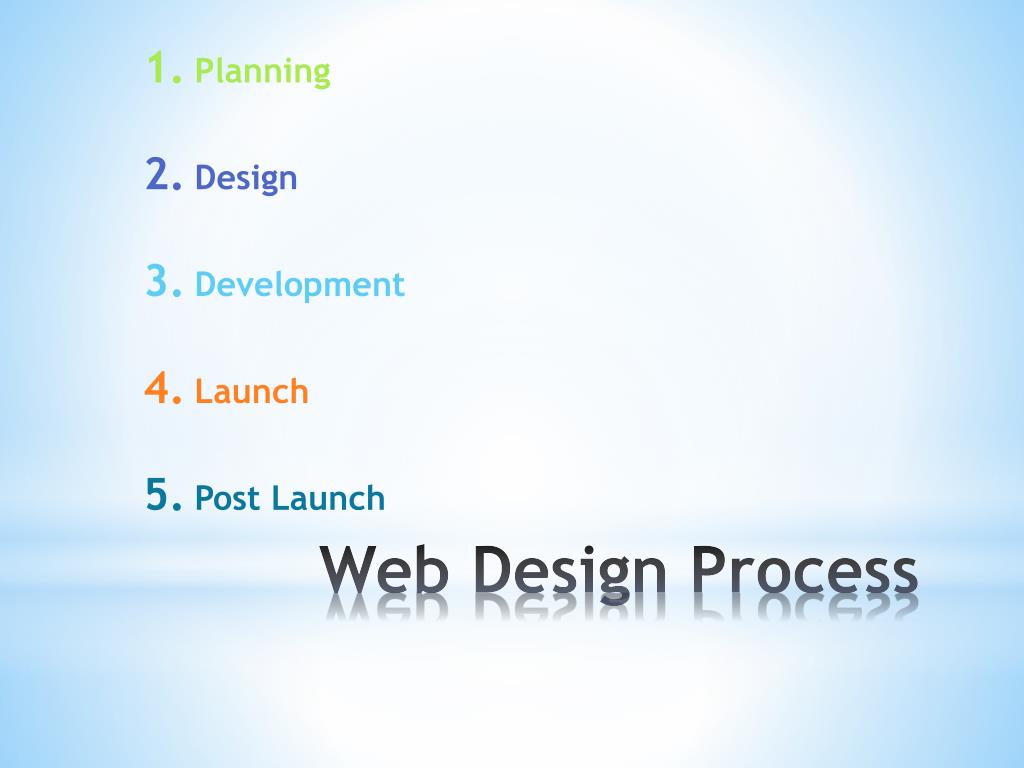 1. Planning

2. Design

3. Development

4. Launch

5. Post Launch

Web Design Process